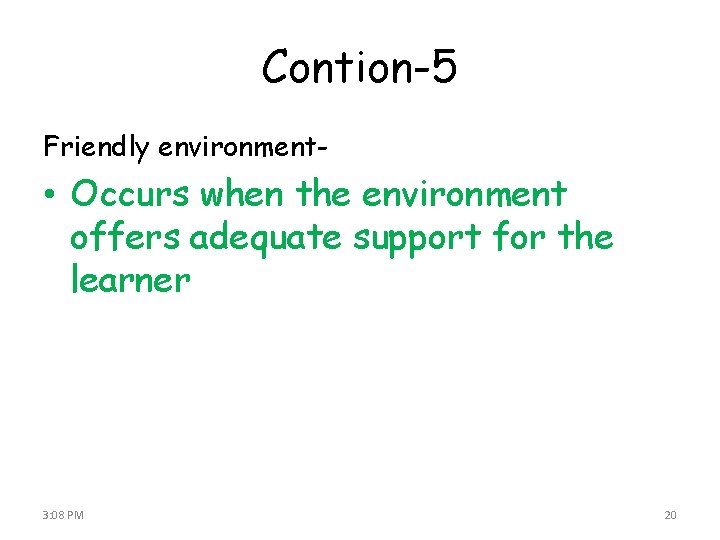 Contion-5

Friendly environment-

• Occurs when the environment offers adequate support for the learner

3:08 PM

20